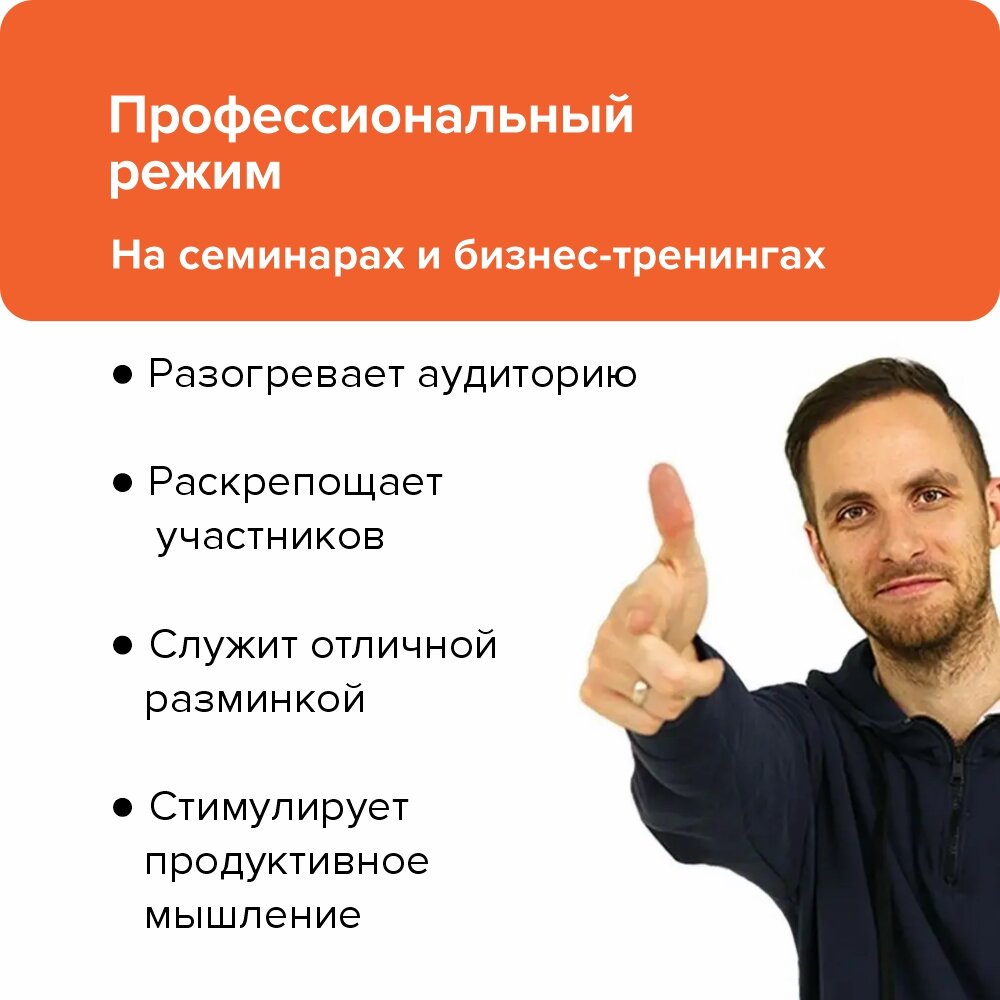 Профессиональный режим

На семинарах и бизнес-тренингах

● Разогревает аудиторию

● Раскрепощает участников

● Служит отличной разминкой

● Стимулирует продуктивное мышление